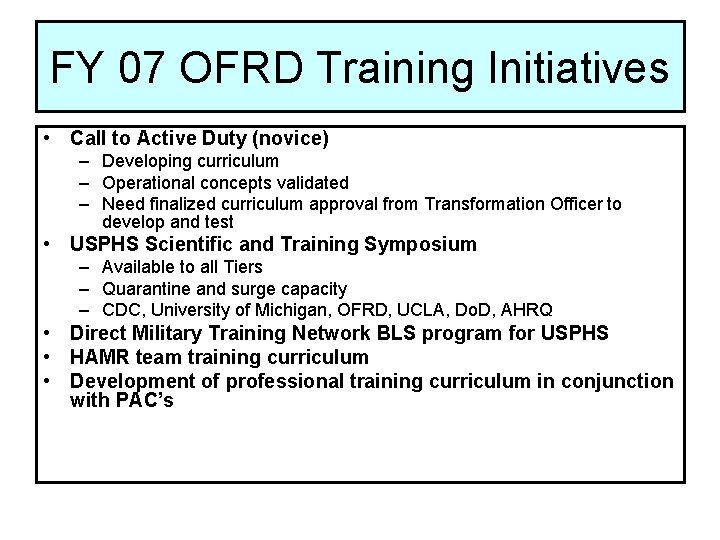 FY 07 OFRD Training Initiatives

• Call to Active Duty (novice)
  – Developing curriculum
  – Operational concepts validated
  – Need finalized curriculum approval from Transformation Officer to develop and test
• USPHS Scientific and Training Symposium
  – Available to all Tiers
  – Quarantine and surge capacity
  – CDC, University of Michigan, OFRD, UCLA, DoD, AHRQ
• Direct Military Training Network BLS program for USPHS
• HAMR team training curriculum
• Development of professional training curriculum in conjunction with PAC's